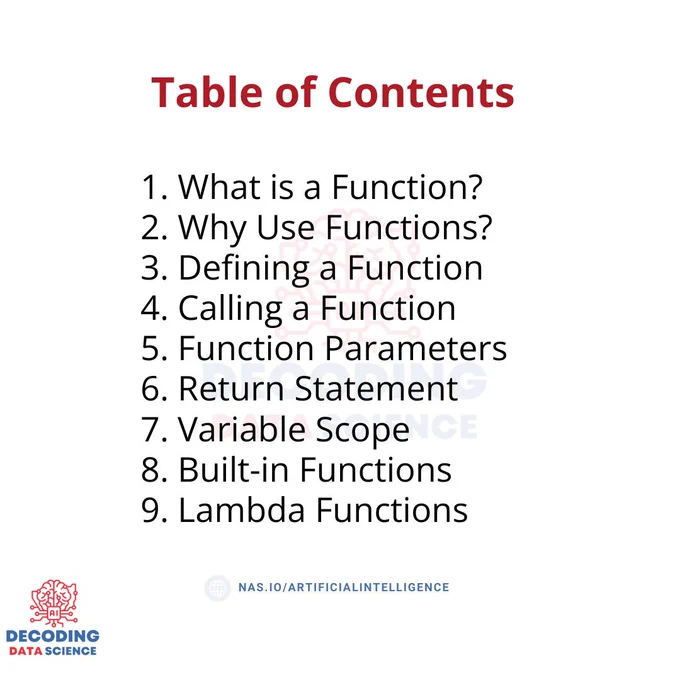 Table of Contents

1. What is a Function?
2. Why Use Functions?
3. Defining a Function
4. Calling a Function
5. Function Parameters
6. Return Statement
7. Variable Scope
8. Built-in Functions
9. Lambda Functions

DECODING DATA SCIENCE

NAS.IO/ARTIFICIALINTELLIGENCE

AI
DECODING
DATA SCIENCE